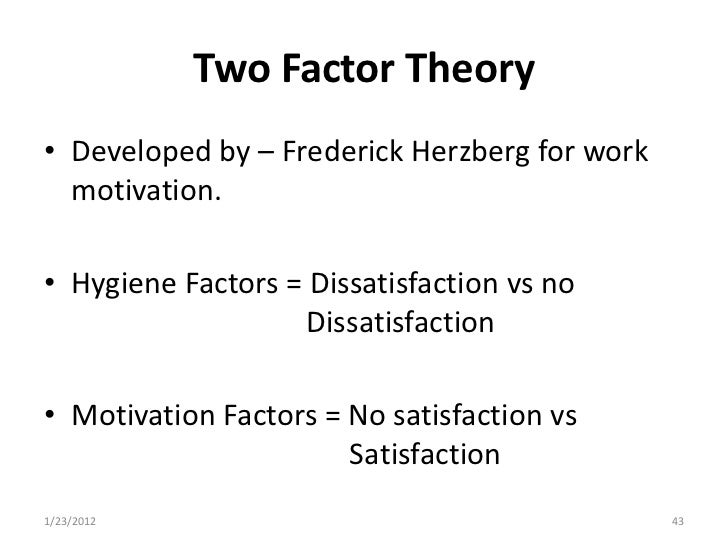 Two Factor Theory

• Developed by – Frederick Herzberg for work motivation.

• Hygiene Factors = Dissatisfaction vs no Dissatisfaction

• Motivation Factors = No satisfaction vs Satisfaction

1/23/2012

43